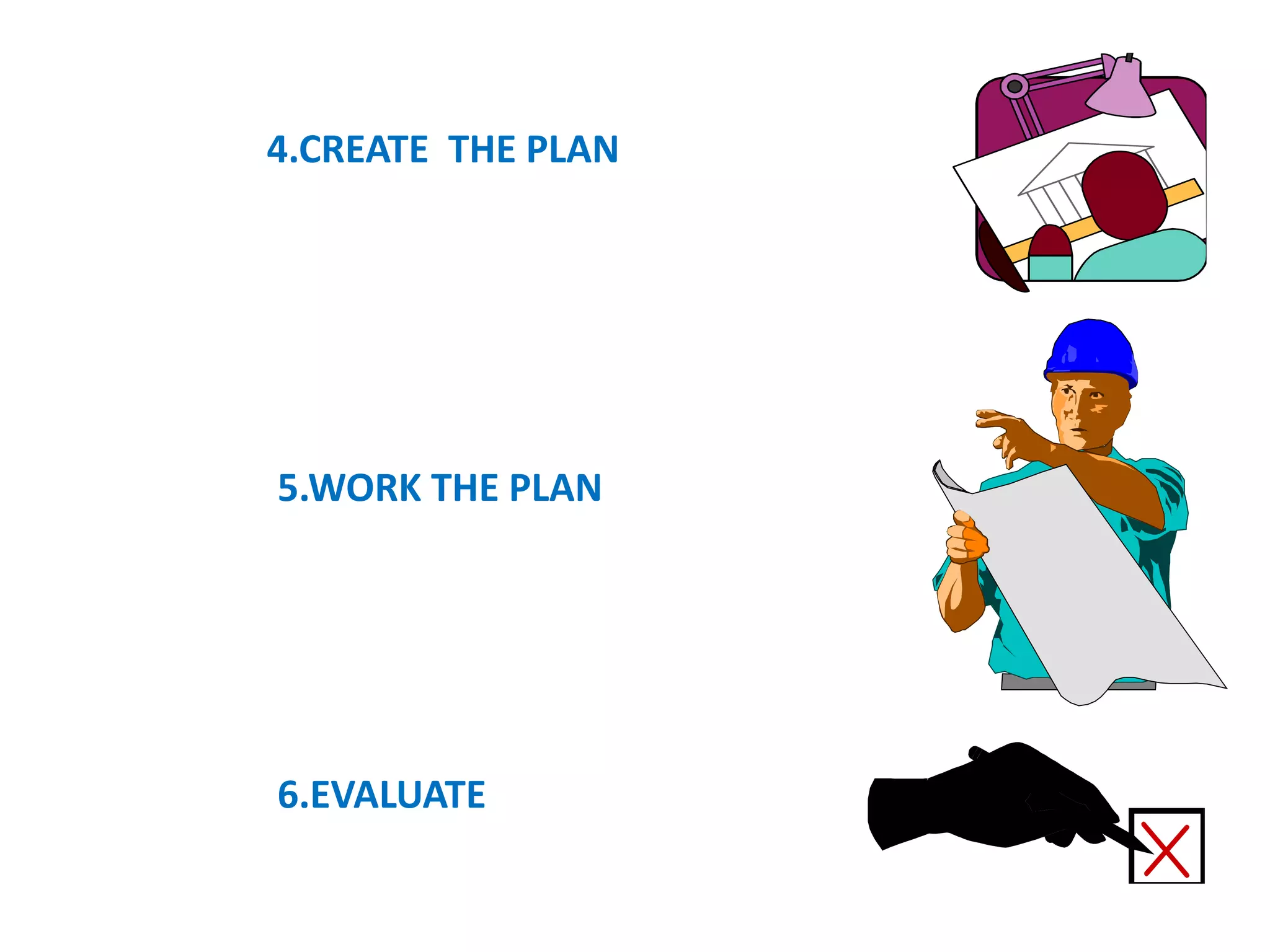 4.CREATE THE PLAN

5.WORK THE PLAN

6.EVALUATE